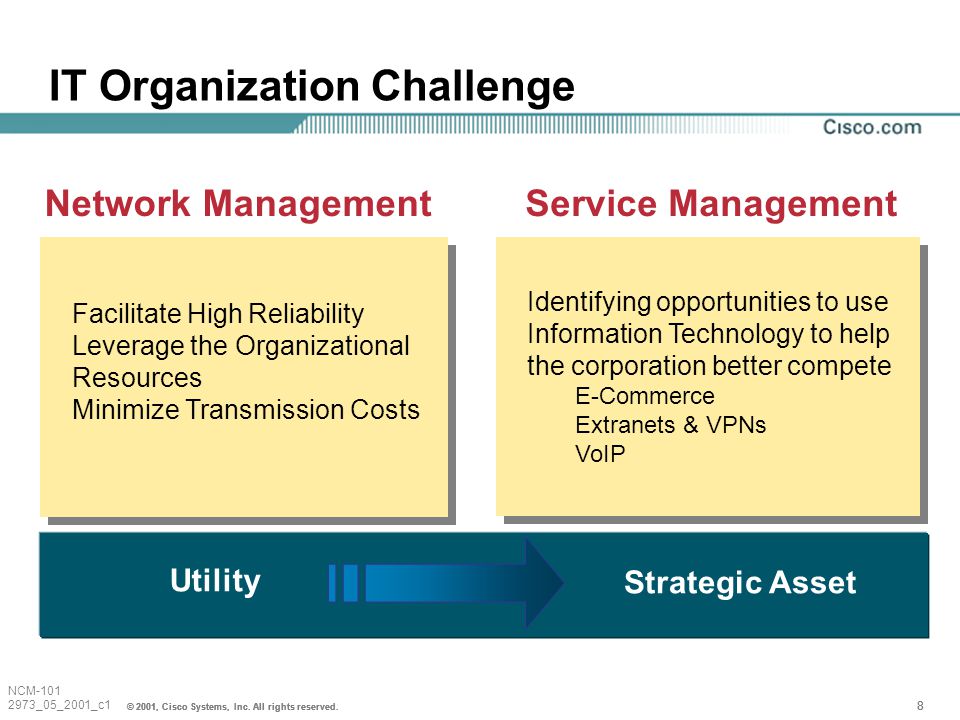 IT Organization Challenge

Cisco.com

Network Management

Facilitate High Reliability
Leverage the Organizational Resources
Minimize Transmission Costs

Service Management

Identifying opportunities to use Information Technology to help the corporation better compete
E-Commerce
Extranets & VPNs
VoIP

Utility

Strategic Asset

NCM-101
2973_05_2001_c1 © 2001, Cisco Systems, Inc. All rights reserved.

8